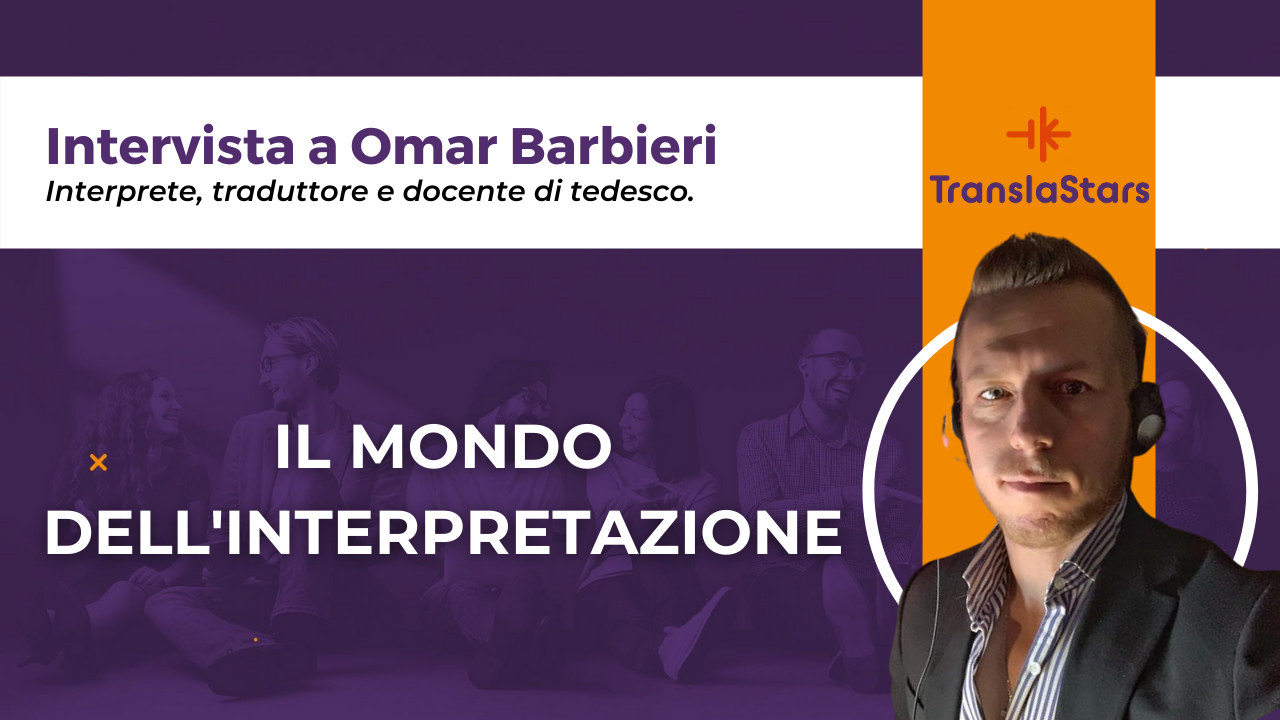 Intervista a Omar Barbieri
Interprete, traduttore e docente di tedesco.

TranslaStars

IL MONDO DELL'INTERPRETAZIONE